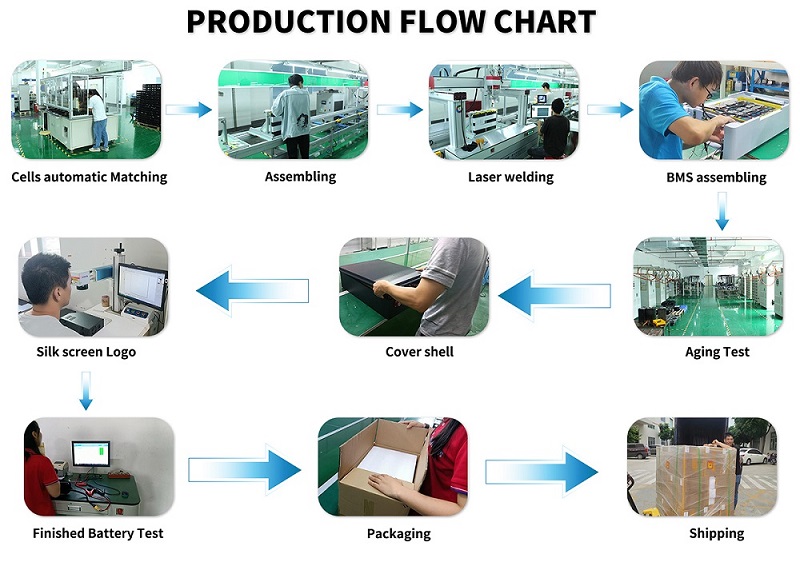 PRODUCTION FLOW CHART

Cells automatic Matching

Assembling

Laser welding

BMS assembling

Aging Test

Cover shell

Silk screen Logo

Finished Battery Test

Packaging

Shipping